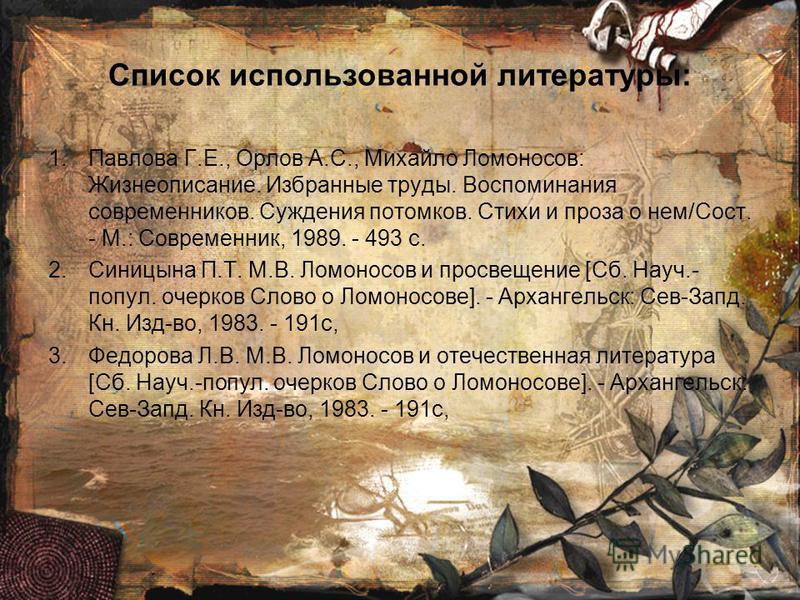 Список использованной литературы:

1. Павлова Г.Е., Орлов А.С., Михайло Ломоносов: Жизнеописание. Избранные труды. Воспоминания современников. Суждения потомков. Стихи и проза о нем/Сост. - М.: Современник, 1989. - 493 с.
2. Синицына П.Т. М.В. Ломоносов и просвещение [Сб. Науч.-попул. очерков Слово о Ломоносове]. - Архангельск: Сев-Запд. Кн. Изд-во, 1983. - 191с,
3. Федорова Л.В. М.В. Ломоносов и отечественная литература [Сб. Науч.-попул. очерков Слово о Ломоносове]. - Архангельск: Сев-Запд. Кн. Изд-во, 1983. - 191с,

MyShared